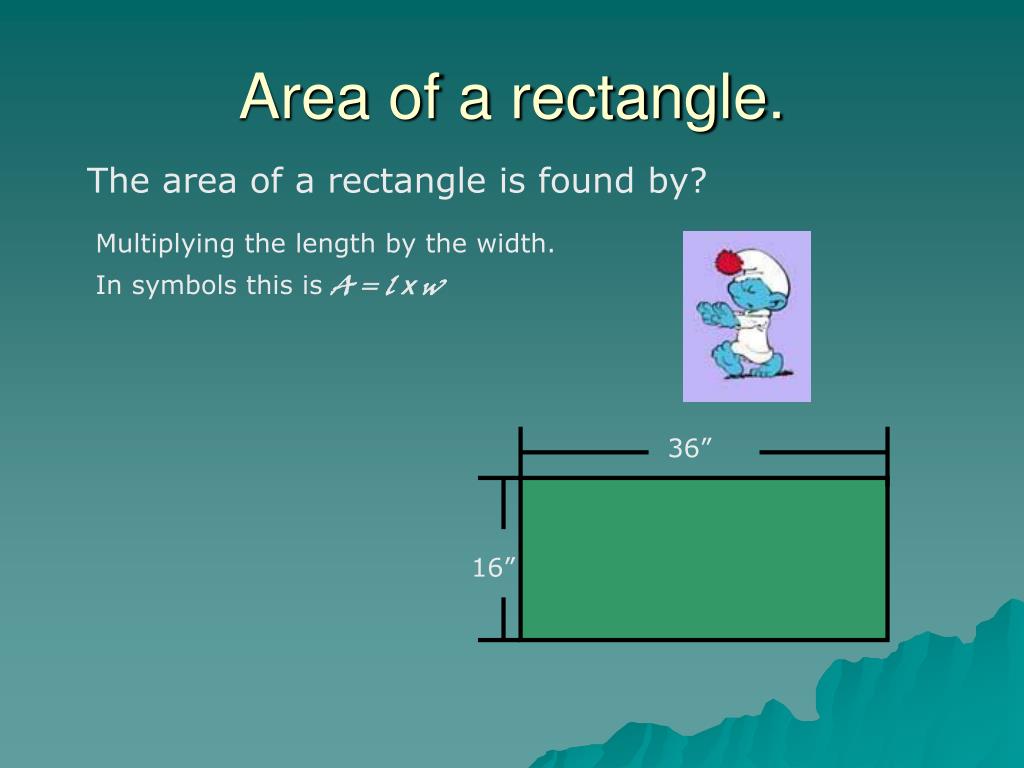 Area of a rectangle.

The area of a rectangle is found by?

Multiplying the length by the width.

In symbols this is $A = l \times w$

36”

16”